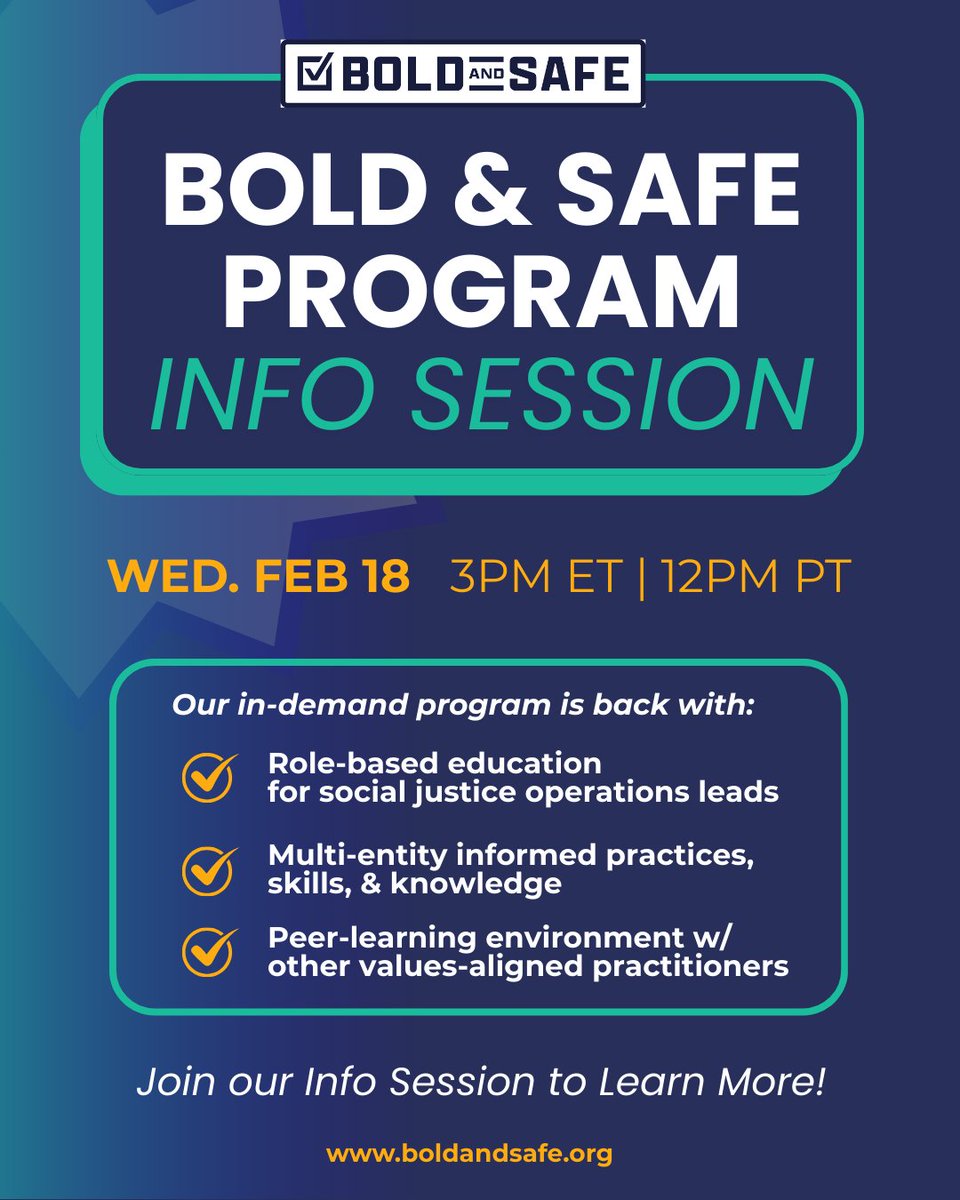 BOLD AND SAFE

BOLD & SAFE PROGRAM INFO SESSION

WED. FEB 18 3PM ET | 12PM PT

Our in-demand program is back with:

Role-based education for social justice operations leads

Multi-entity informed practices, skills, & knowledge

Peer-learning environment w/ other values-aligned practitioners

Join our Info Session to Learn More!

www.boldandsafe.org